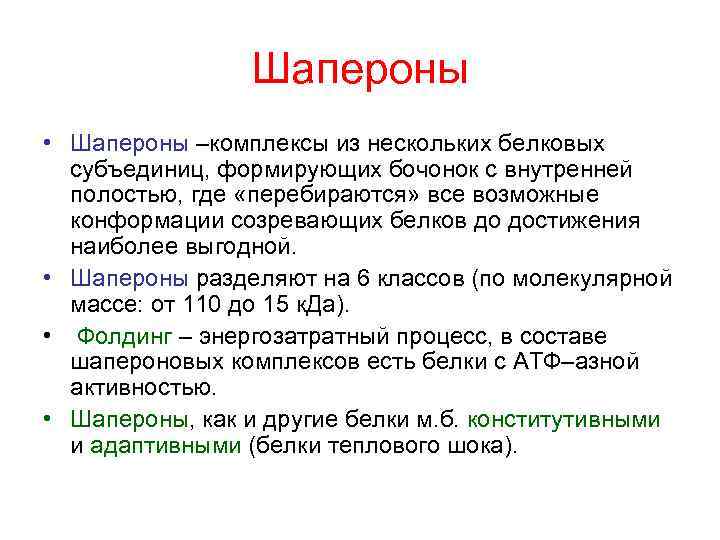 Шапероны

• Шапероны –комплексы из нескольких белковых субъединиц, формирующих бочонок с внутренней полостью, где «перебираются» все возможные конформации созревающих белков до достижения наиболее выгодной.

• Шапероны разделяют на 6 классов (по молекулярной массе: от 110 до 15 кДа).

• Фолдинг – энергозатратный процесс, в составе шапероновых комплексов есть белки с АТФ–азной активностью.

• Шапероны, как и другие белки м.б. конститутивными и адаптивными (белки теплового шока).